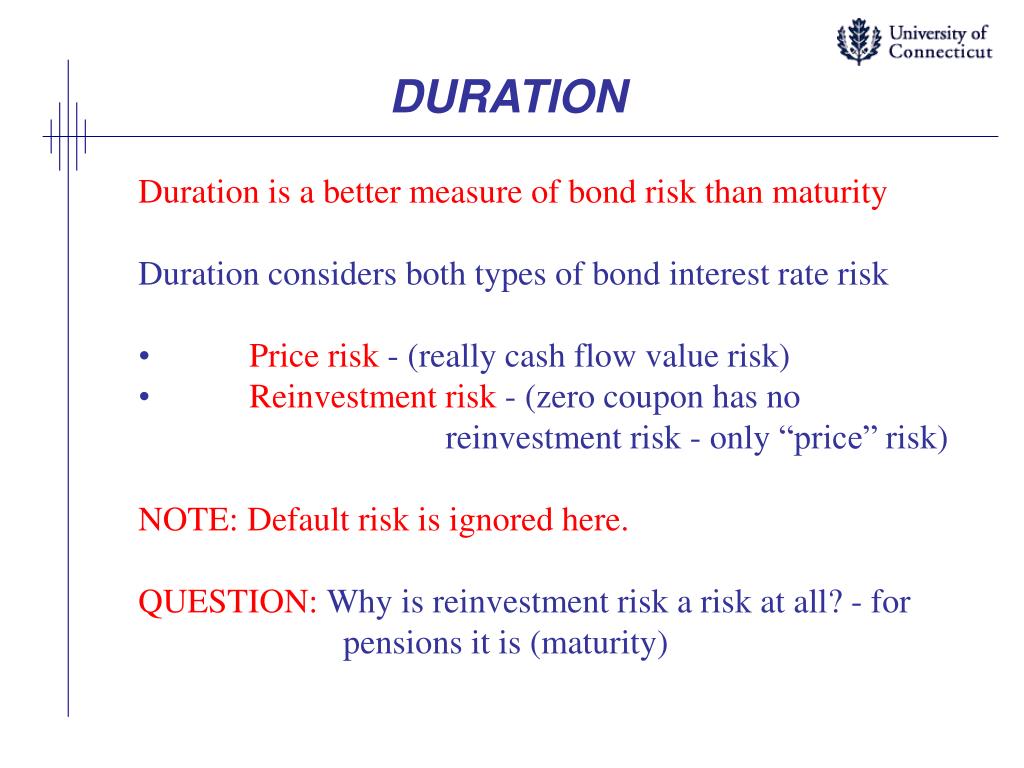 University of Connecticut

DURATION

Duration is a better measure of bond risk than maturity

Duration considers both types of bond interest rate risk

• Price risk - (really cash flow value risk)
• Reinvestment risk - (zero coupon has no reinvestment risk - only “price” risk)

NOTE: Default risk is ignored here.

QUESTION: Why is reinvestment risk a risk at all? - for pensions it is (maturity)